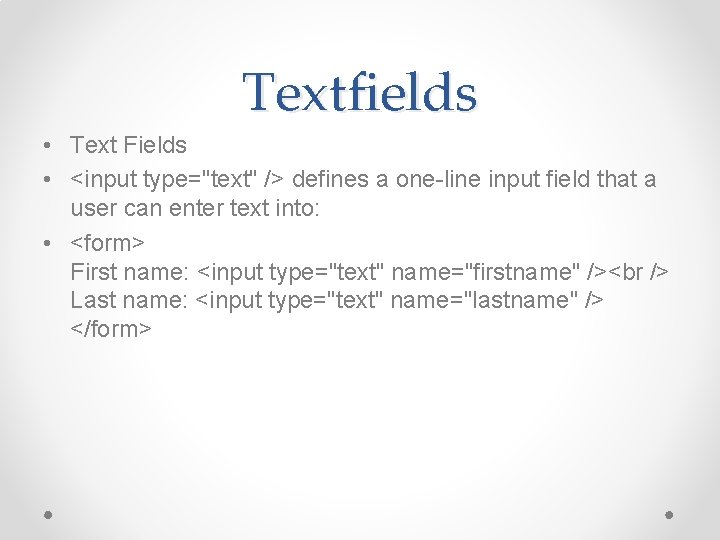 Textfields

• Text Fields
• <input type="text" /> defines a one-line input field that a user can enter text into:
• <form>
First name: <input type="text" name="firstname" /><br />
Last name: <input type="text" name="lastname" />
</form>